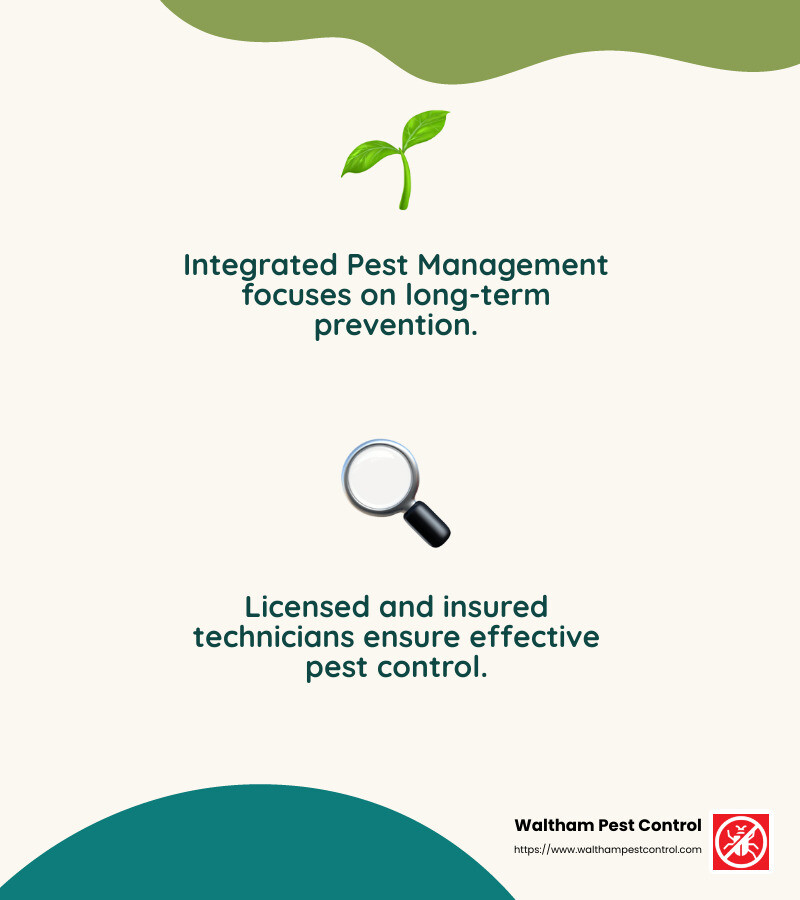 Integrated Pest Management focuses on long-term prevention.

Licensed and insured technicians ensure effective pest control.

Waltham Pest Control
https://www.walthampestcontrol.com